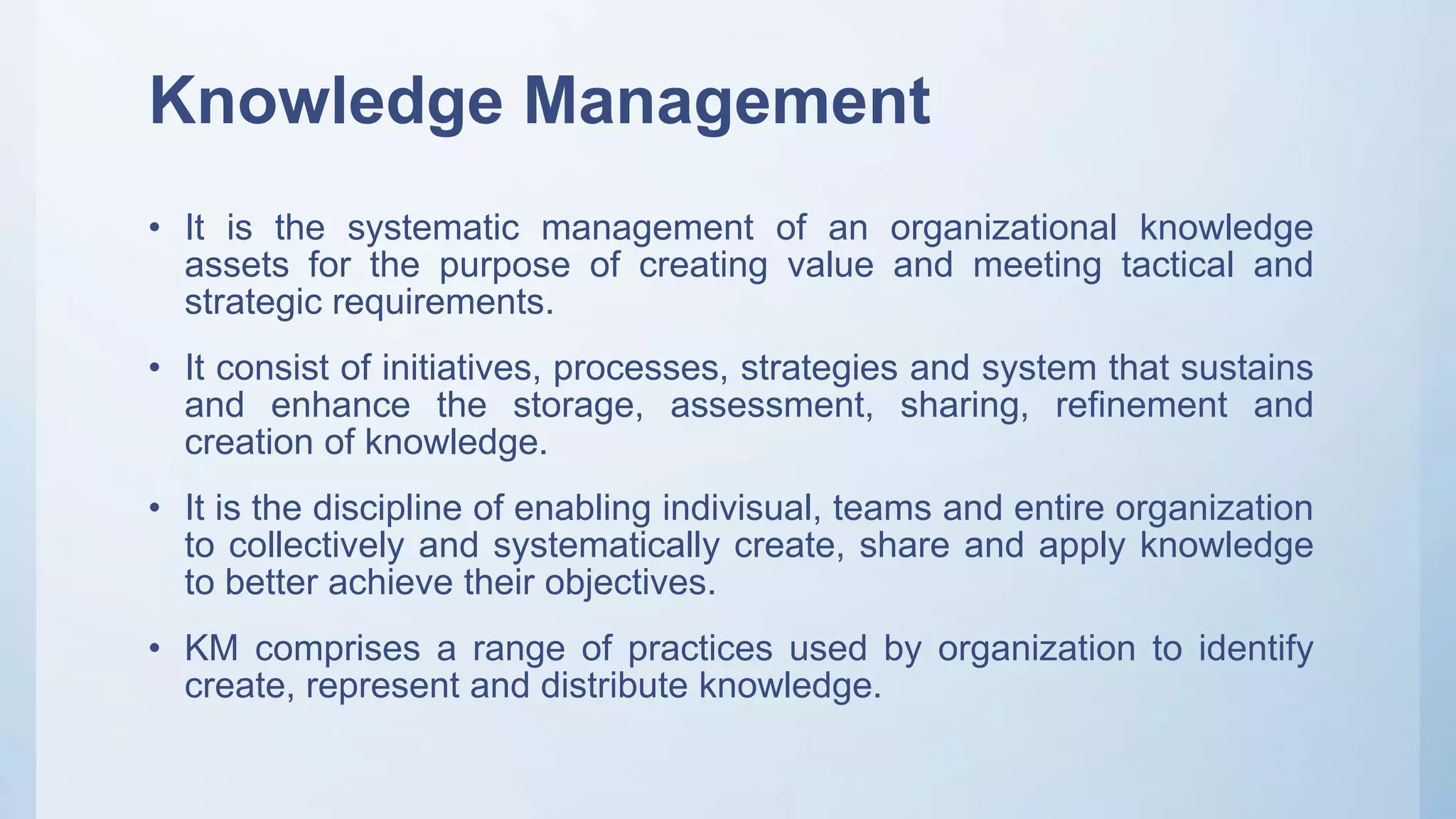 Knowledge Management

• It is the systematic management of an organizational knowledge assets for the purpose of creating value and meeting tactical and strategic requirements.

• It consist of initiatives, processes, strategies and system that sustains and enhance the storage, assessment, sharing, refinement and creation of knowledge.

• It is the discipline of enabling indivisual, teams and entire organization to collectively and systematically create, share and apply knowledge to better achieve their objectives.

• KM comprises a range of practices used by organization to identify create, represent and distribute knowledge.